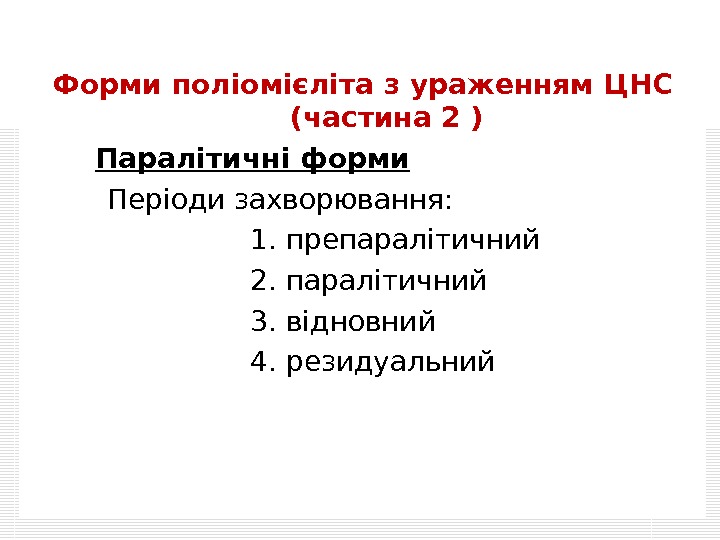 Форми поліомієліта з ураженням ЦНС (частина 2 )

Паралітичні форми

Періоди захворювання:

1. препаралітичний
2. паралітичний
3. відновний
4. резидуальний